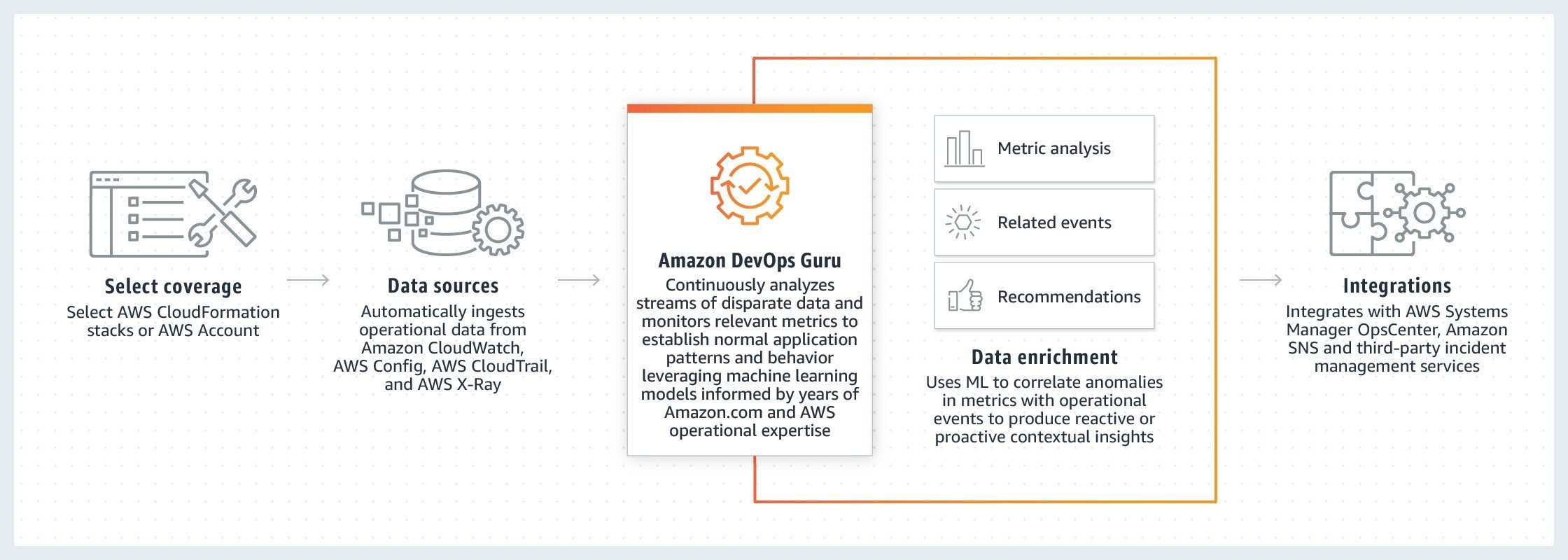 Select coverage
Select AWS CloudFormation stacks or AWS Account

Data sources
Automatically ingests operational data from Amazon CloudWatch, AWS Config, AWS CloudTrail, and AWS X-Ray

Amazon DevOps Guru
Continuously analyzes streams of disparate data and monitors relevant metrics to establish normal application patterns and behavior leveraging machine learning models informed by years of Amazon.com and AWS operational expertise

Metric analysis

Related events

Recommendations

Data enrichment
Uses ML to correlate anomalies in metrics with operational events to produce reactive or proactive contextual insights

Integrations
Integrates with AWS Systems Manager OpsCenter, Amazon SNS and third-party incident management services